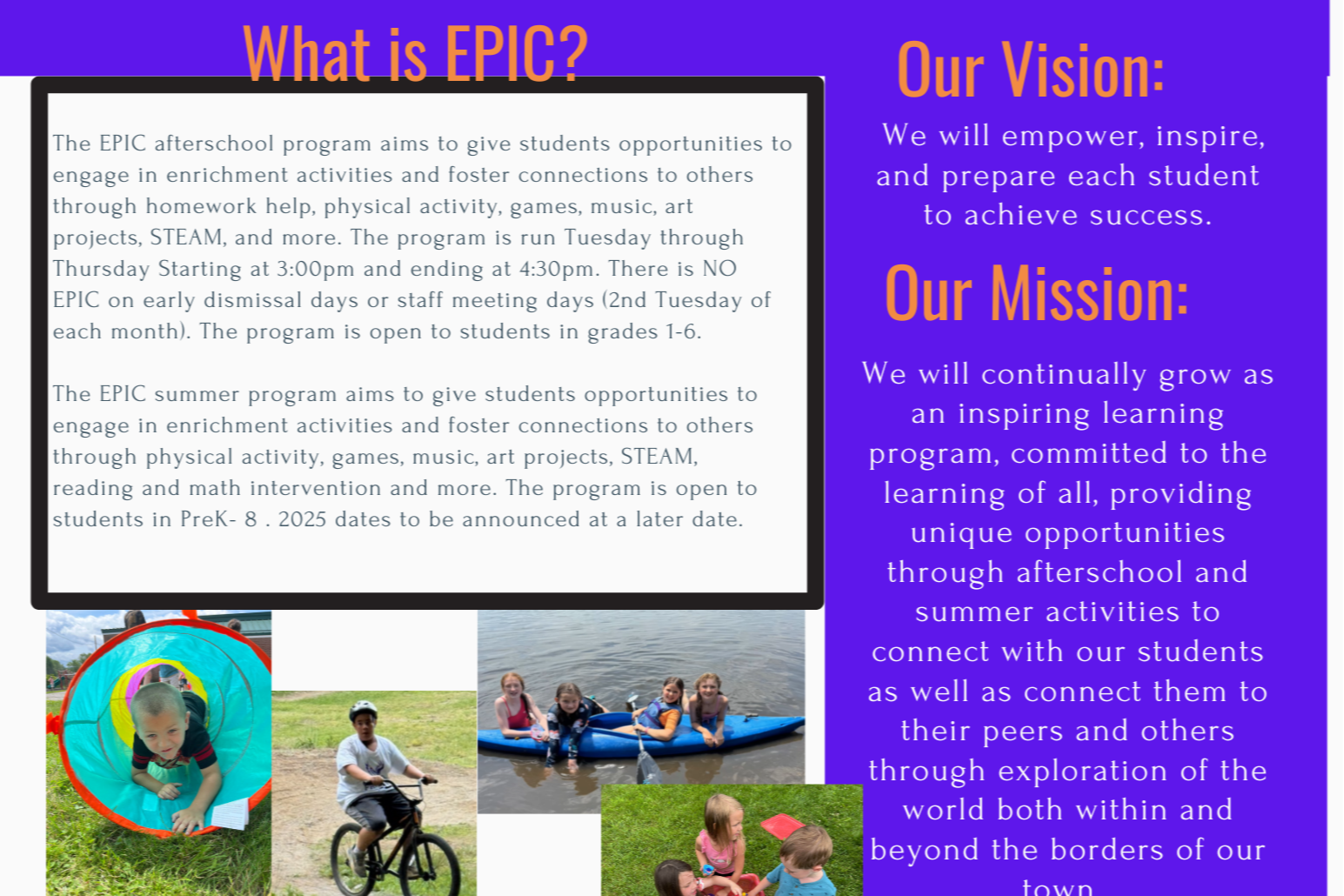 What is EPIC?

The EPIC afterschool program aims to give students opportunities to engage in enrichment activities and foster connections to others through homework help, physical activity, games, music, art projects, STEAM, and more. The program is run Tuesday through Thursday Starting at 3:00pm and ending at 4:30pm. There is NO EPIC on early dismissal days or staff meeting days (2nd Tuesday of each month). The program is open to students in grades 1-6.

The EPIC summer program aims to give students opportunities to engage in enrichment activities and foster connections to others through physical activity, games, music, art projects, STEAM, reading and math intervention and more. The program is open to students in PreK- 8 . 2025 dates to be announced at a later date.

Our Vision:

We will empower, inspire, and prepare each student to achieve success.

Our Mission:

We will continually grow as an inspiring learning program, committed to the learning of all, providing unique opportunities through afterschool and summer activities to connect with our students as well as connect them to their peers and others through exploration of the world both within and beyond the borders of our town